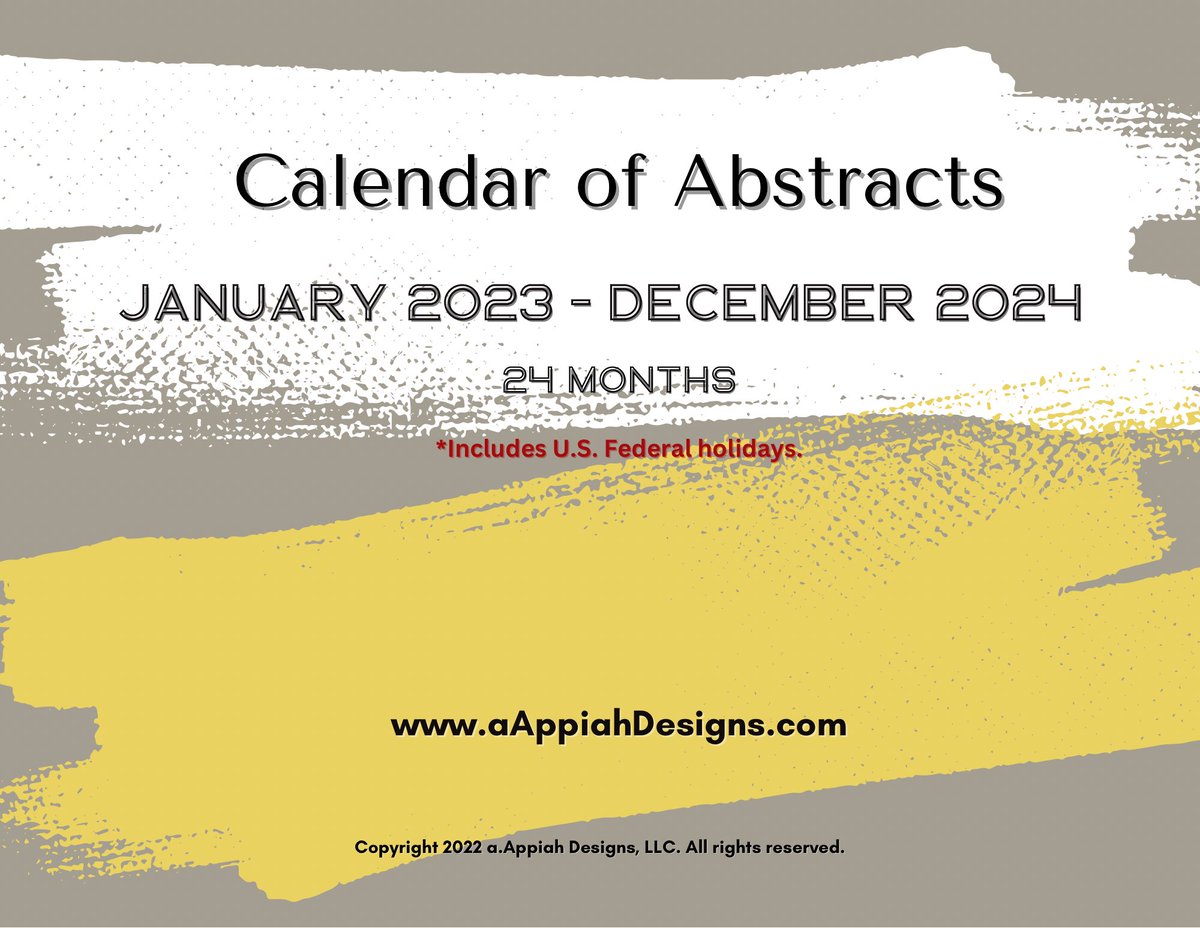 Calendar of Abstracts

JANUARY 2023 - DECEMBER 2024

24 MONTHS

*Includes U.S. Federal holidays.

www.aAppiahDesigns.com

Copyright 2022 a.Appiah Designs, LLC. All rights reserved.